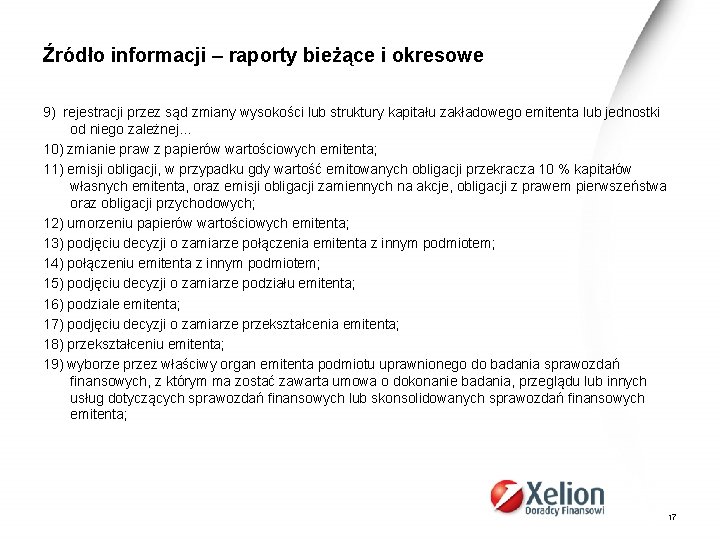 Źródło informacji – raporty bieżące i okresowe

9) rejestracji przez sąd zmiany wysokości lub struktury kapitału zakładowego emitenta lub jednostki od niego zależnej...

10) zmianie praw z papierów wartościowych emitenta;

11) emisji obligacji, w przypadku gdy wartość emitowanych obligacji przekracza 10 % kapitałów własnych emitenta, oraz emisji obligacji zamiennych na akcje, obligacji z prawem pierwszeństwa oraz obligacji przychodowych;

12) umorzeniu papierów wartościowych emitenta;

13) podjęciu decyzji o zamiarze połączenia emitenta z innym podmiotem;

14) połączeniu emitenta z innym podmiotem;

15) podjęciu decyzji o zamiarze podziału emitenta;

16) podziale emitenta;

17) podjęciu decyzji o zamiarze przekształcenia emitenta;

18) przekształceniu emitenta;

19) wyborze przez właściwy organ emitenta podmiotu uprawnionego do badania sprawozdań finansowych, z którym ma zostać zawarta umowa o dokonanie badania, przeglądu lub innych usług dotyczących sprawozdań finansowych lub skonsolidowanych sprawozdań finansowych emitenta;

Xelion
Doradcy Finansowi

17